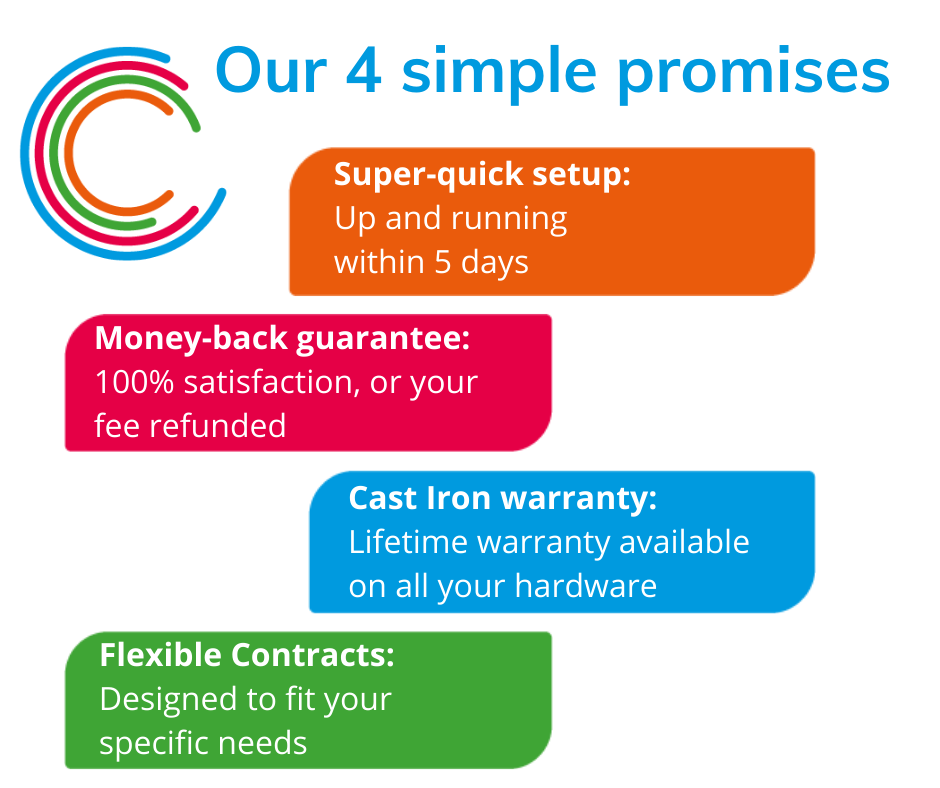 Our 4 simple promises

Super-quick setup:
Up and running within 5 days

Money-back guarantee:
100% satisfaction, or your fee refunded

Cast Iron warranty:
Lifetime warranty available on all your hardware

Flexible Contracts:
Designed to fit your specific needs